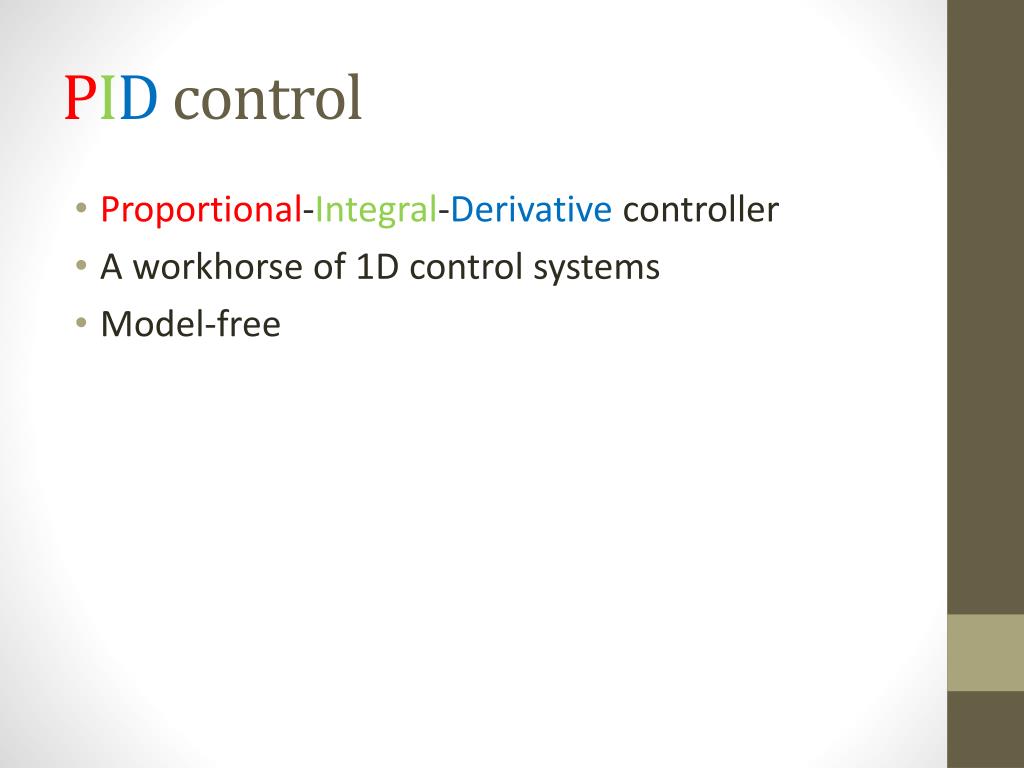 PID control

• Proportional-Integral-Derivative controller
• A workhorse of 1D control systems
• Model-free